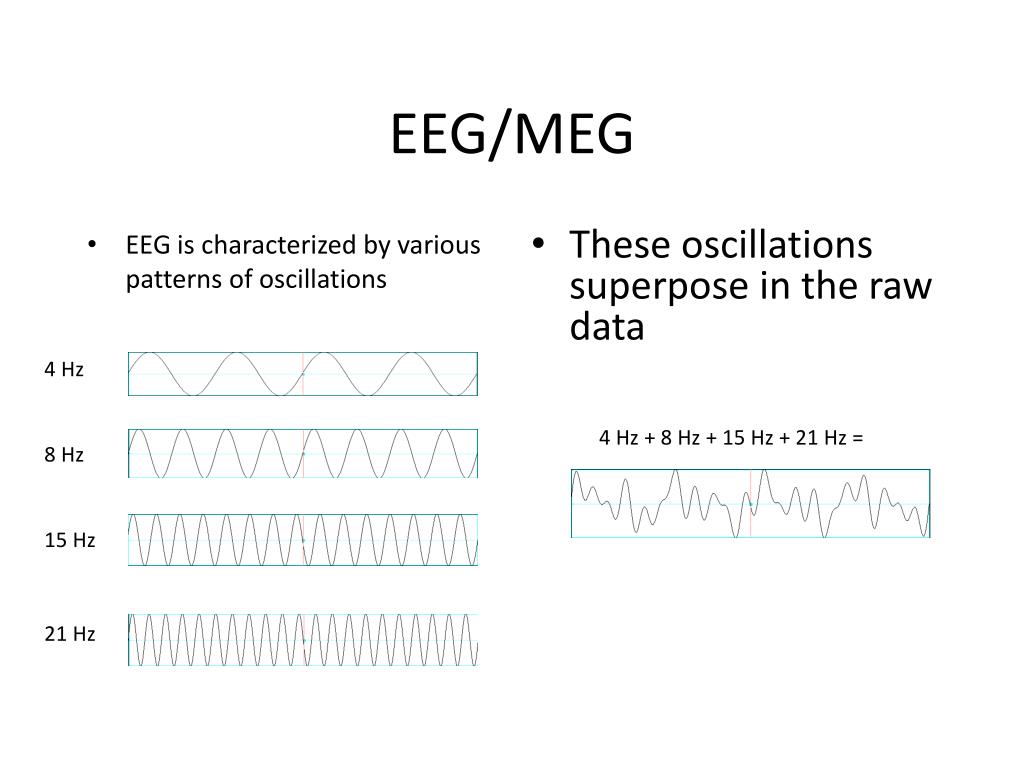 EEG/MEG

• EEG is characterized by various patterns of oscillations

4 Hz

8 Hz

15 Hz

21 Hz

• These oscillations superpose in the raw data

4 Hz + 8 Hz + 15 Hz + 21 Hz =